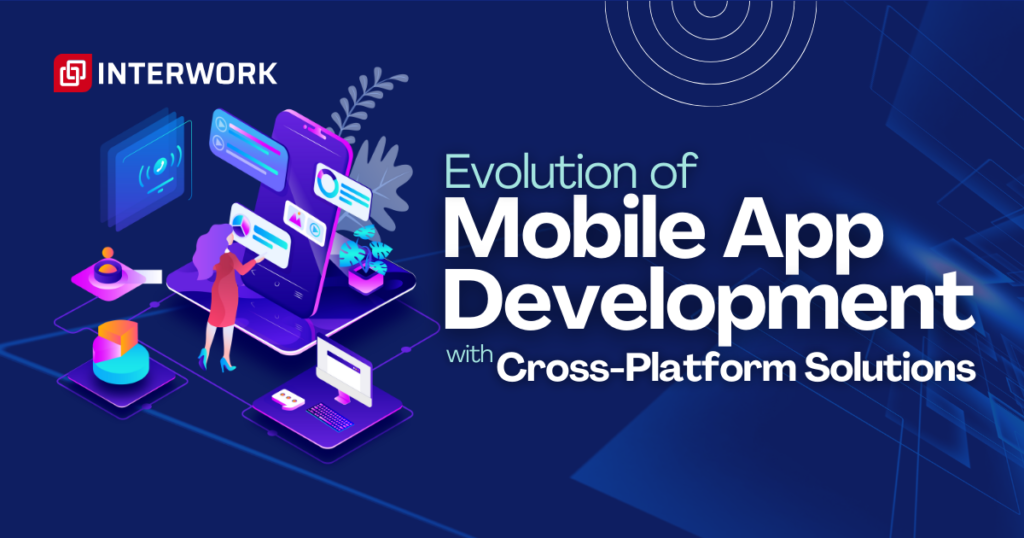 INTERWORK

Evolution of
Mobile App
Development
with Cross-Platform Solutions